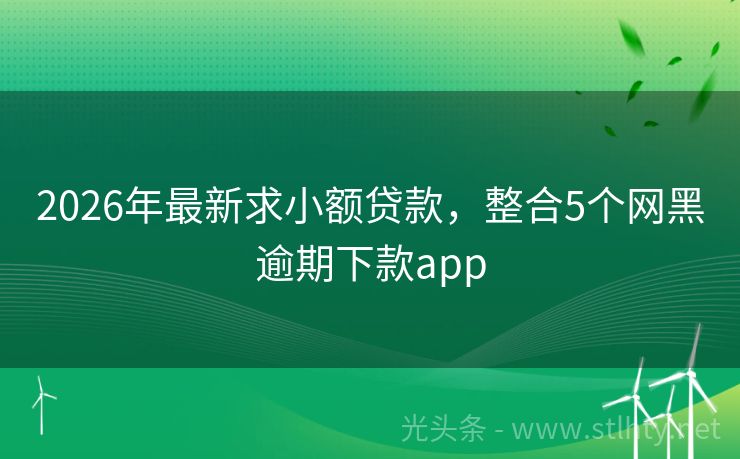 2026年最新求小额贷款，整合5个网黑逾期下款app

光头条 - www.stlhty.net